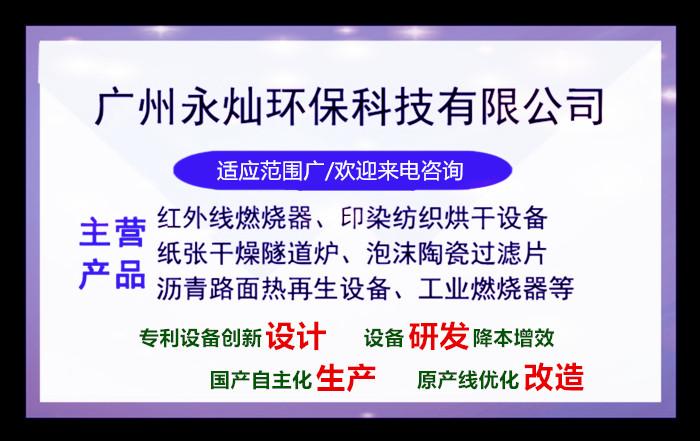 广州永灿环保科技有限公司

适应范围广/欢迎来电咨询

主营产品

红外线燃烧器、印染纺织烘干设备
纸张干燥隧道炉、泡沫陶瓷过滤片
沥青路面热再生设备、工业燃烧器等

专利设备创新设计　设备研发降本增效

国产自主化生产　原产线优化改造